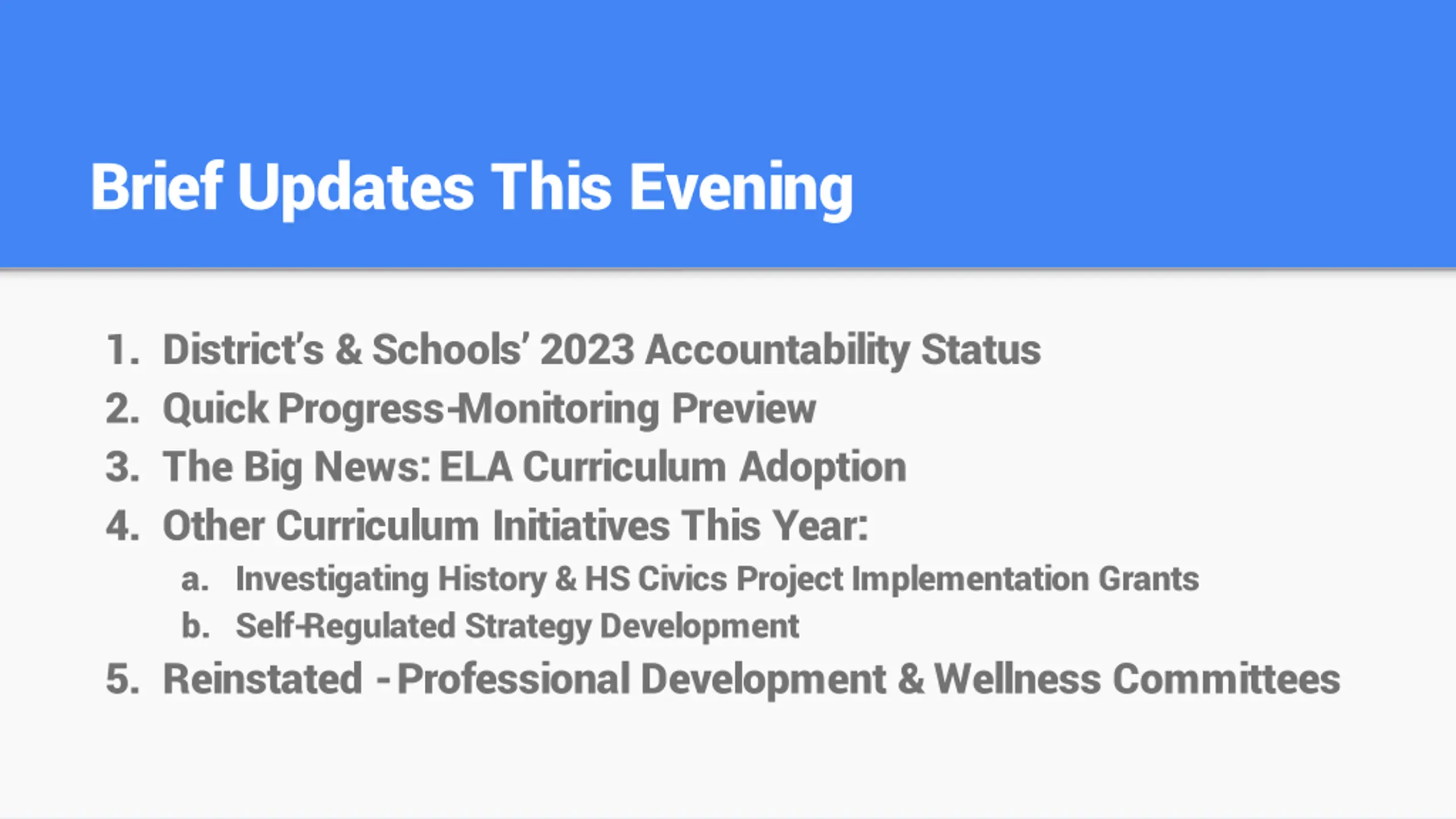 Brief Updates This Evening

1. District's & Schools' 2023 Accountability Status
2. Quick Progress-Monitoring Preview
3. The Big News: ELA Curriculum Adoption
4. Other Curriculum Initiatives This Year:
   a. Investigating History & HS Civics Project Implementation Grants
   b. Self-Regulated Strategy Development
5. Reinstated - Professional Development & Wellness Committees